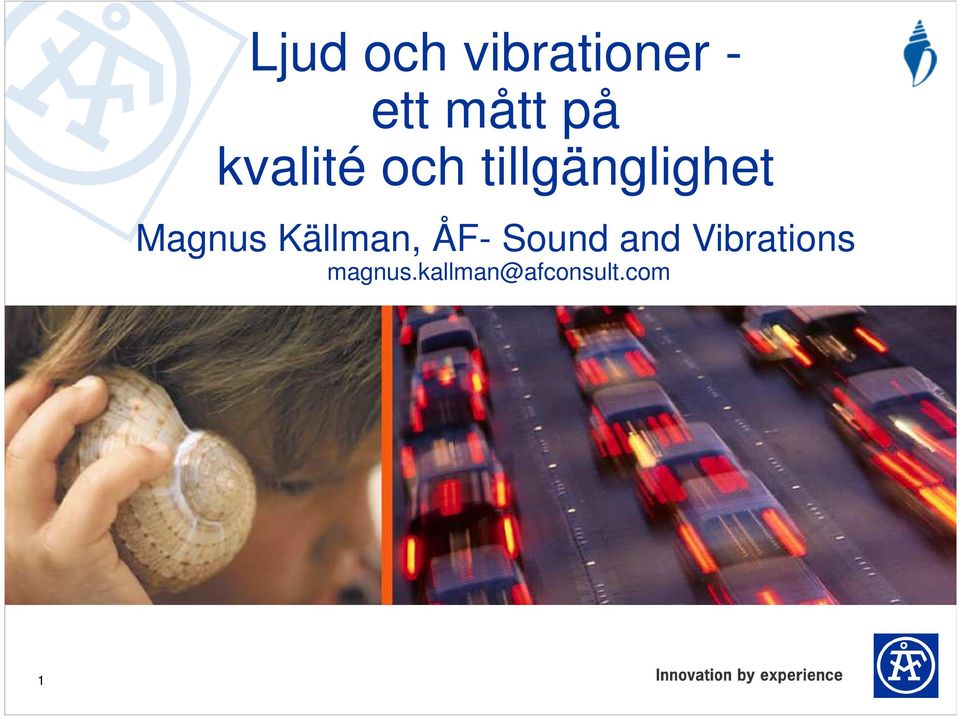 Ljud och vibrationer - ett mått på kvalité och tillgänglighet

Magnus Källman, ÅF- Sound and Vibrations
magnus.kallman@afconsult.com

1

Innovation by experience

ÅF